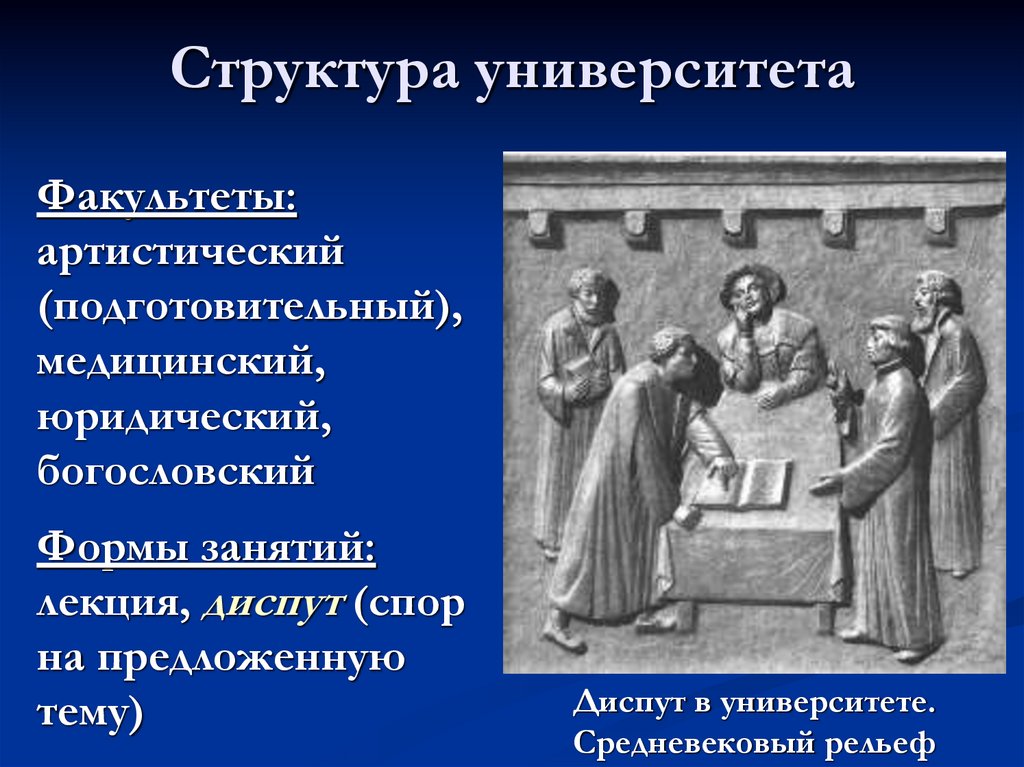 Структура университета

Факультеты: артистический (подготовительный), медицинский, юридический, богословский

Формы занятий: лекция, диспут (спор на предложенную тему)

Диспут в университете. Средневековый рельеф